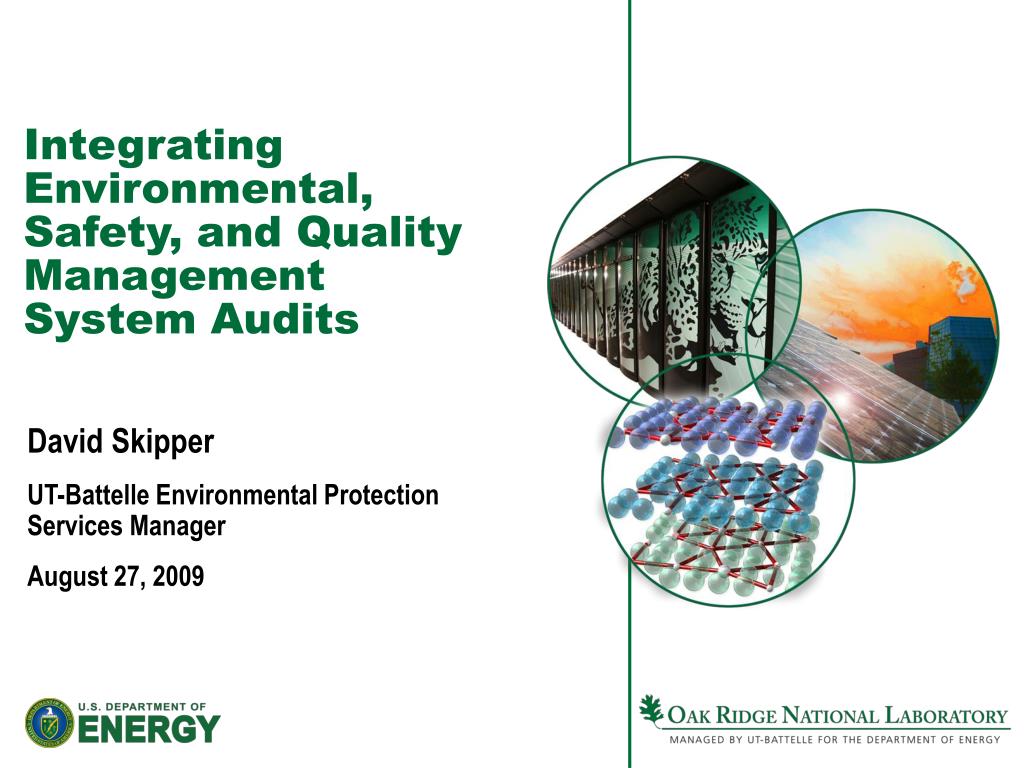 Integrating Environmental, Safety, and Quality Management System Audits

David Skipper

UT-Battelle Environmental Protection Services Manager

August 27, 2009

U.S. DEPARTMENT OF ENERGY

OAK RIDGE NATIONAL LABORATORY
MANAGED BY UT-BATTELLE FOR THE DEPARTMENT OF ENERGY